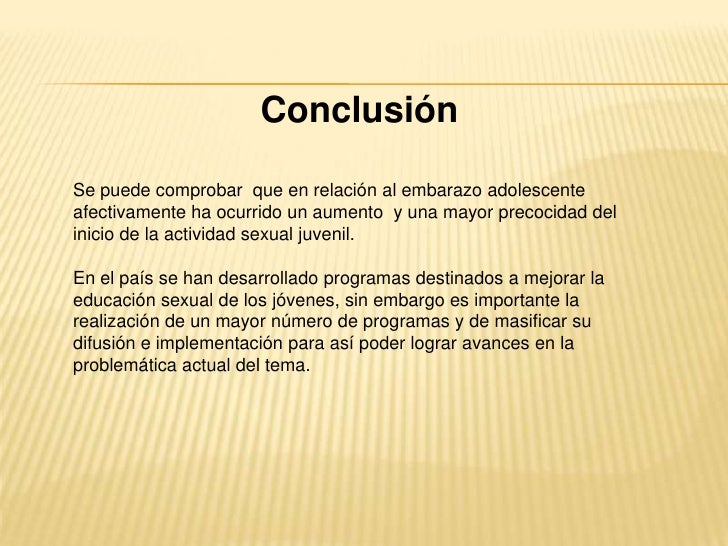 Conclusión

Se puede comprobar que en relación al embarazo adolescente afectivamente ha ocurrido un aumento y una mayor precocidad del inicio de la actividad sexual juvenil.

En el país se han desarrollado programas destinados a mejorar la educación sexual de los jóvenes, sin embargo es importante la realización de un mayor número de programas y de masificar su difusión e implementación para así poder lograr avances en la problemática actual del tema.